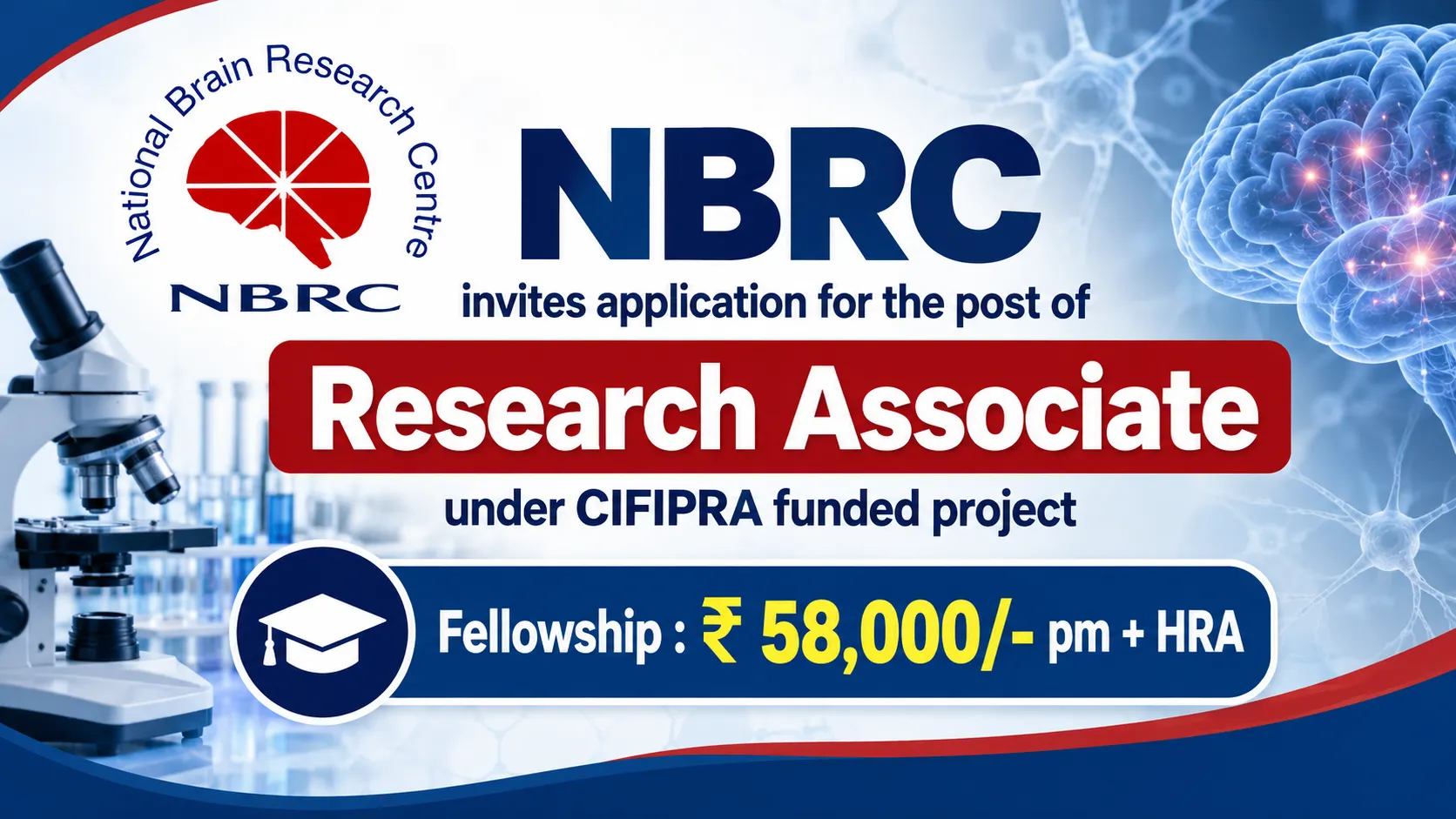 National Brain Research Centre
NBRC

NBRC
invites application for the post of
Research Associate
under CIFIPRA funded project

Fellowship : ₹ 58,000/- pm + HRA